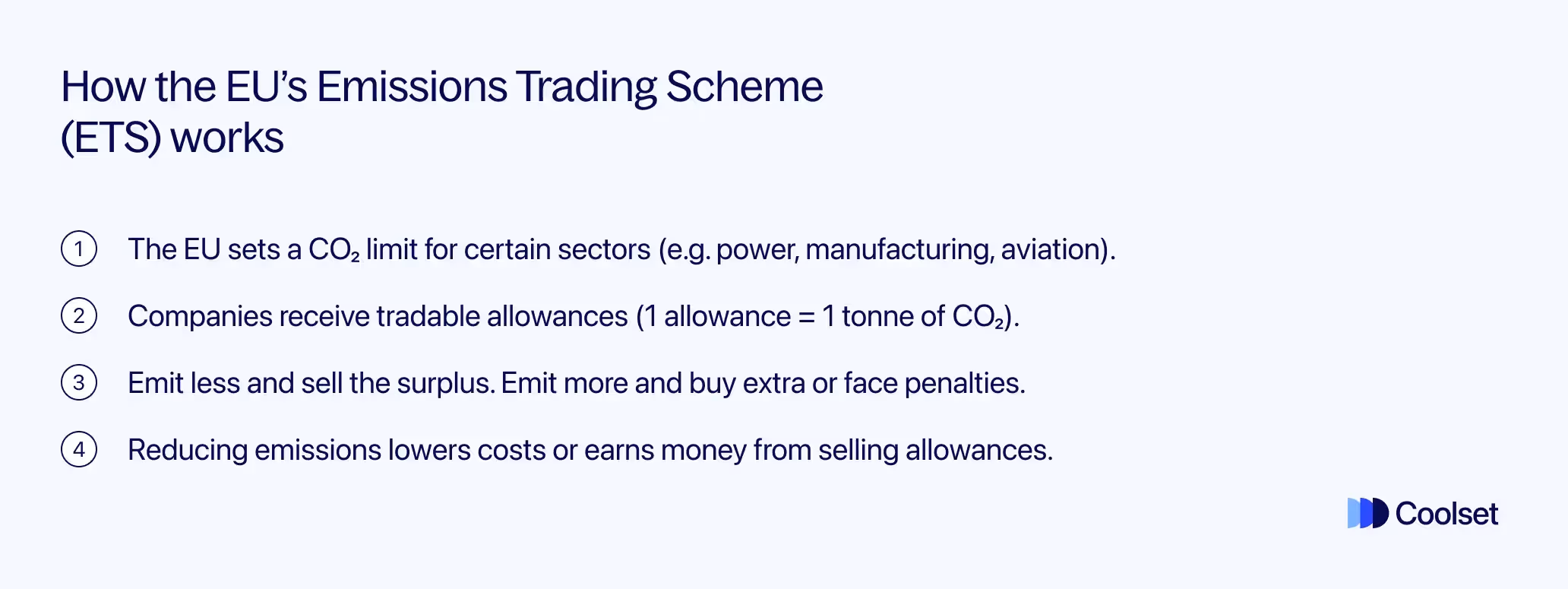 How the EU's Emissions Trading Scheme (ETS) works

1 The EU sets a $CO_2$ limit for certain sectors (e.g. power, manufacturing, aviation).

2 Companies receive tradable allowances (1 allowance = 1 tonne of $CO_2$).

3 Emit less and sell the surplus. Emit more and buy extra or face penalties.

4 Reducing emissions lowers costs or earns money from selling allowances.

Coolset